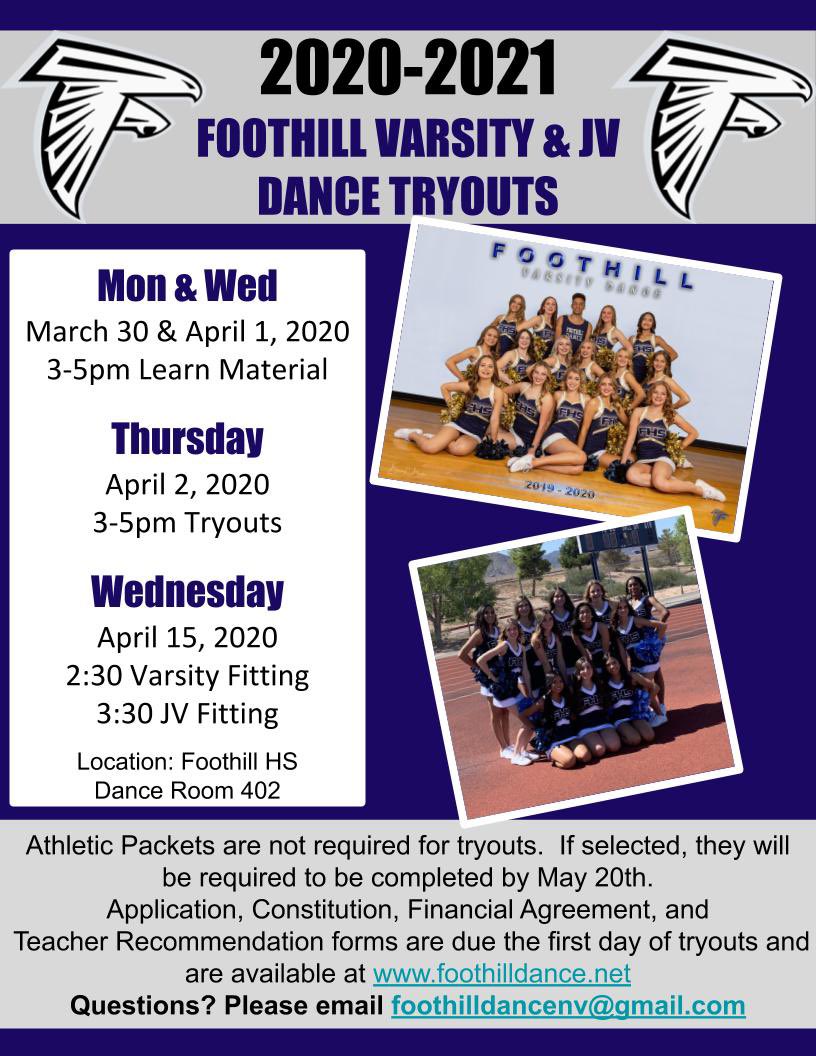 2020-2021
FOOTHILL VARSITY & JV
DANCE TRYOUTS

Mon & Wed
March 30 & April 1, 2020
3-5pm Learn Material

Thursday
April 2, 2020
3-5pm Tryouts

Wednesday
April 15, 2020
2:30 Varsity Fitting
3:30 JV Fitting

Location: Foothill HS
Dance Room 402

FOOTHILL
VARSITY DANCE
2019 - 2020

Athletic Packets are not required for tryouts. If selected, they will be required to be completed by May 20th.
Application, Constitution, Financial Agreement, and Teacher Recommendation forms are due the first day of tryouts and are available at www.foothilldance.net
Questions? Please email foothilldancenv@gmail.com